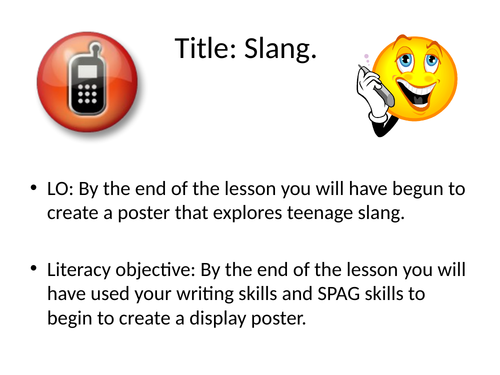 Title: Slang.

• LO: By the end of the lesson you will have begun to create a poster that explores teenage slang.

• Literacy objective: By the end of the lesson you will have used your writing skills and SPAG skills to begin to create a display poster.